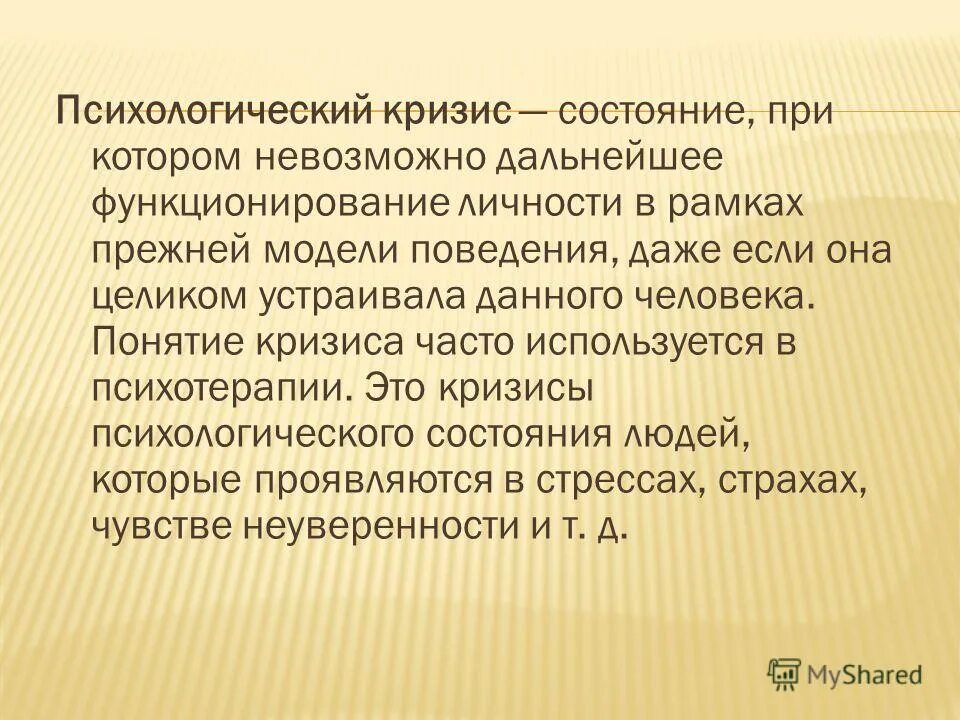 Психологический кризис — состояние, при котором невозможно дальнейшее функционирование личности в рамках прежней модели поведения, даже если она целиком устраивала данного человека. Понятие кризиса часто используется в психотерапии. Это кризисы психологического состояния людей, которые проявляются в стрессах, страхах, чувстве неуверенности и т. д.

MyShared